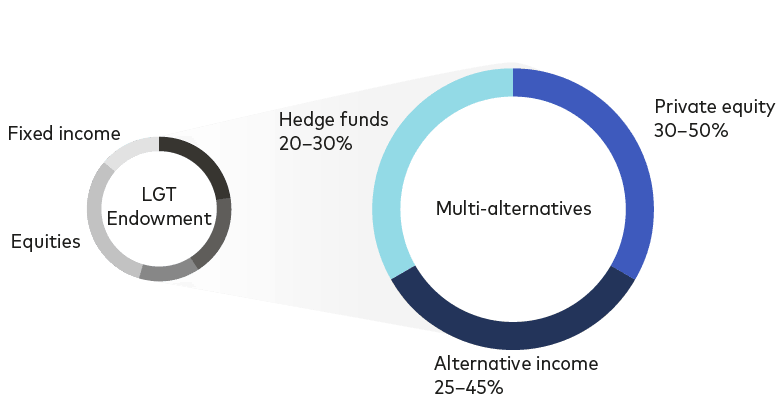 Fixed income

LGT Endowment

Equities

Hedge funds
20–30%

Multi-alternatives

Private equity
30–50%

Alternative income
25–45%